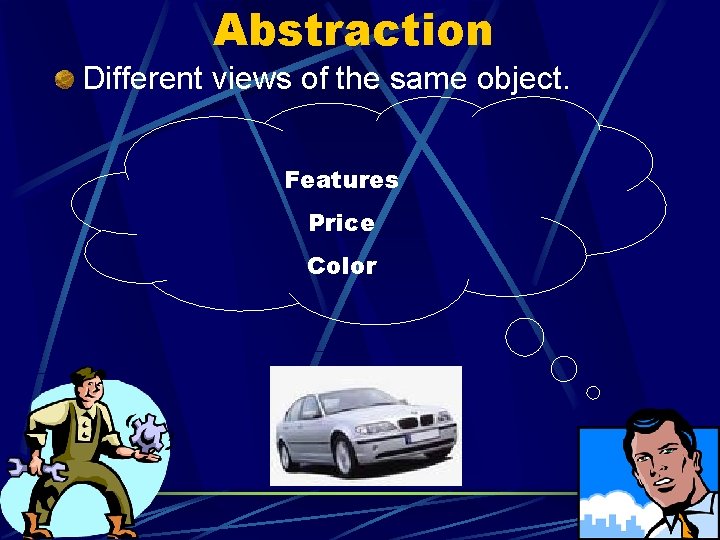 Abstraction

Different views of the same object.

Features

Price

Color